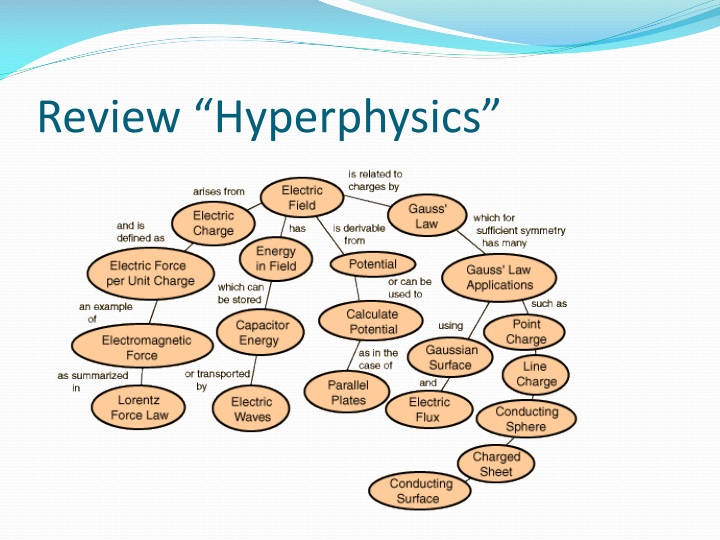 Review “Hyperphysics”

Electric Field

arises from

Electric Charge

and is defined as

Electric Force per Unit Charge

an example of

Electromagnetic Force

as summarized in

Lorentz Force Law

has

Energy in Field

which can be stored

Capacitor Energy

or transported by

Electric Waves

is derivable from

Potential

or can be used to

Calculate Potential

as in the case of

Parallel Plates

is related to charges by

Gauss' Law

which for sufficient symmetry has many

Gauss' Law Applications

using

Gaussian Surface

and

Electric Flux

such as

Point Charge

Line Charge

Conducting Sphere

Charged Sheet

Conducting Surface